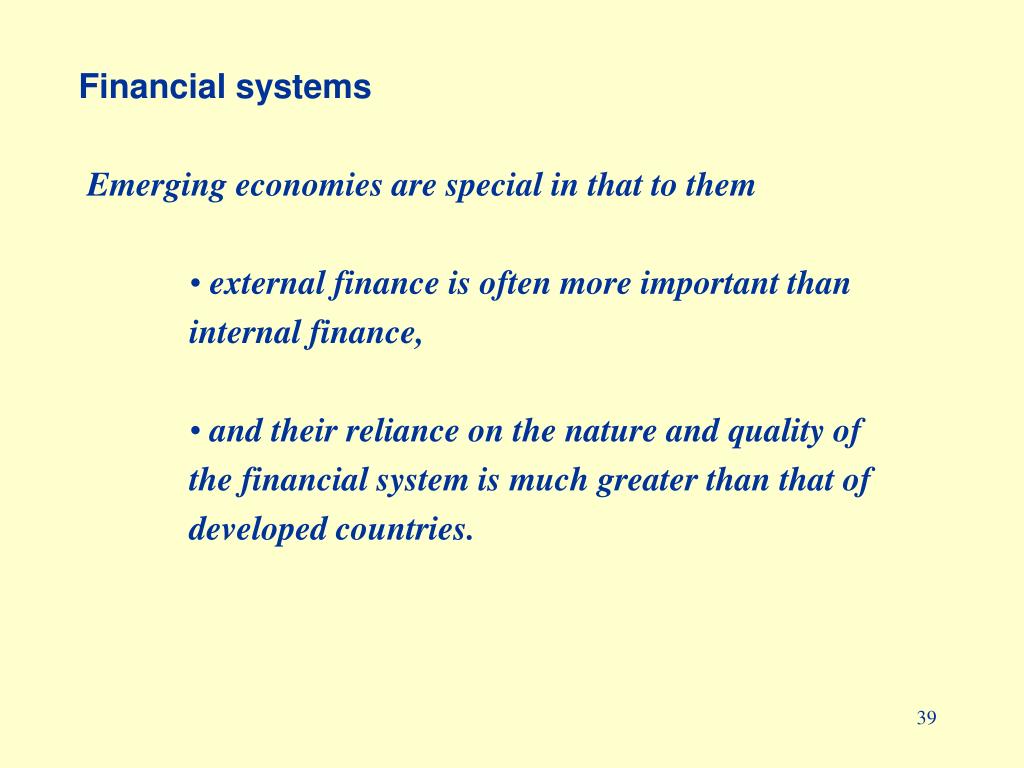 Financial systems

Emerging economies are special in that to them

• external finance is often more important than internal finance,

• and their reliance on the nature and quality of the financial system is much greater than that of developed countries.

39